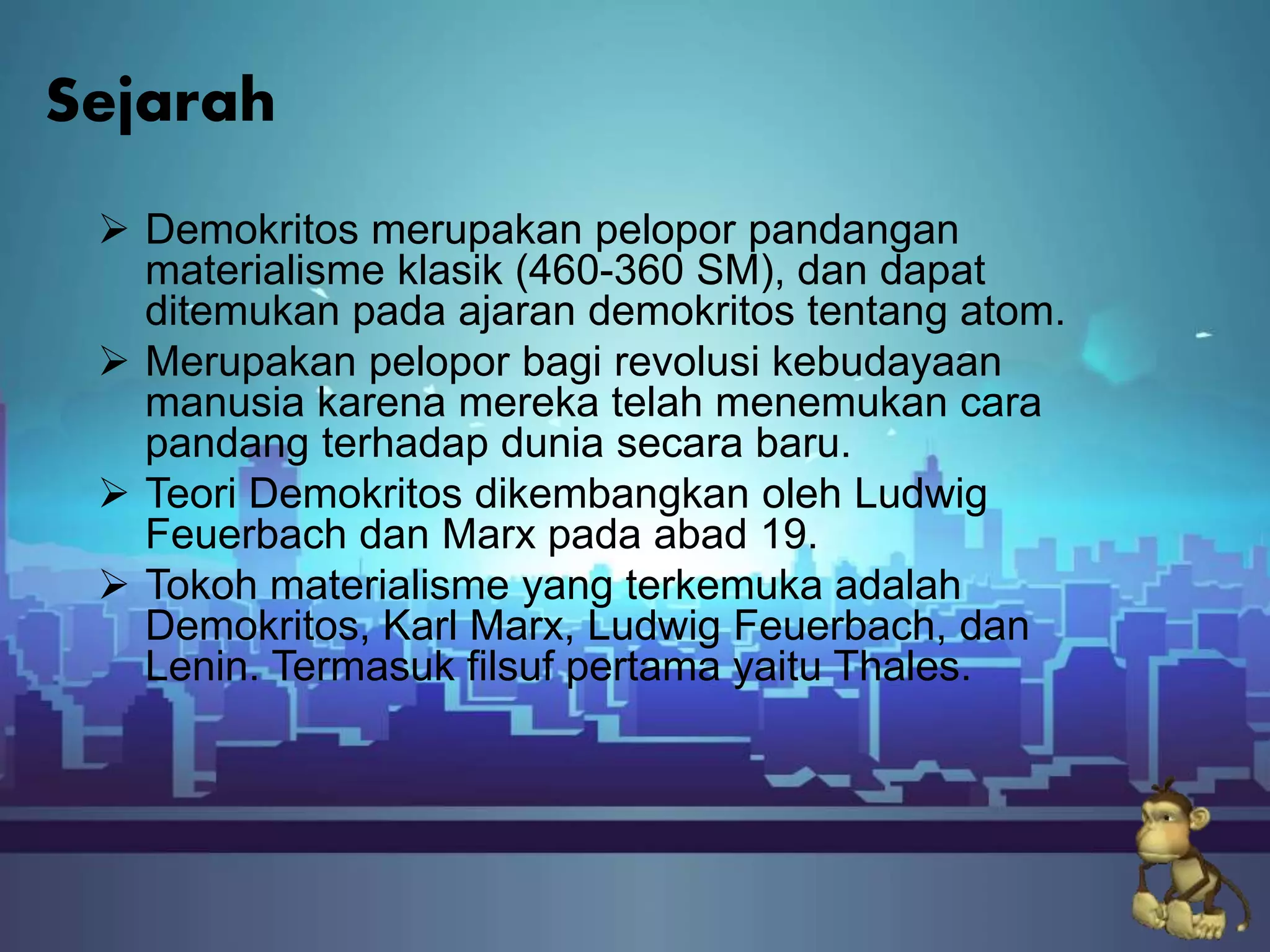 Sejarah

➢ Demokritos merupakan pelopor pandangan materialisme klasik (460-360 SM), dan dapat ditemukan pada ajaran demokritos tentang atom.

➢ Merupakan pelopor bagi revolusi kebudayaan manusia karena mereka telah menemukan cara pandang terhadap dunia secara baru.

➢ Teori Demokritos dikembangkan oleh Ludwig Feuerbach dan Marx pada abad 19.

➢ Tokoh materialisme yang terkemuka adalah Demokritos, Karl Marx, Ludwig Feuerbach, dan Lenin. Termasuk filsuf pertama yaitu Thales.